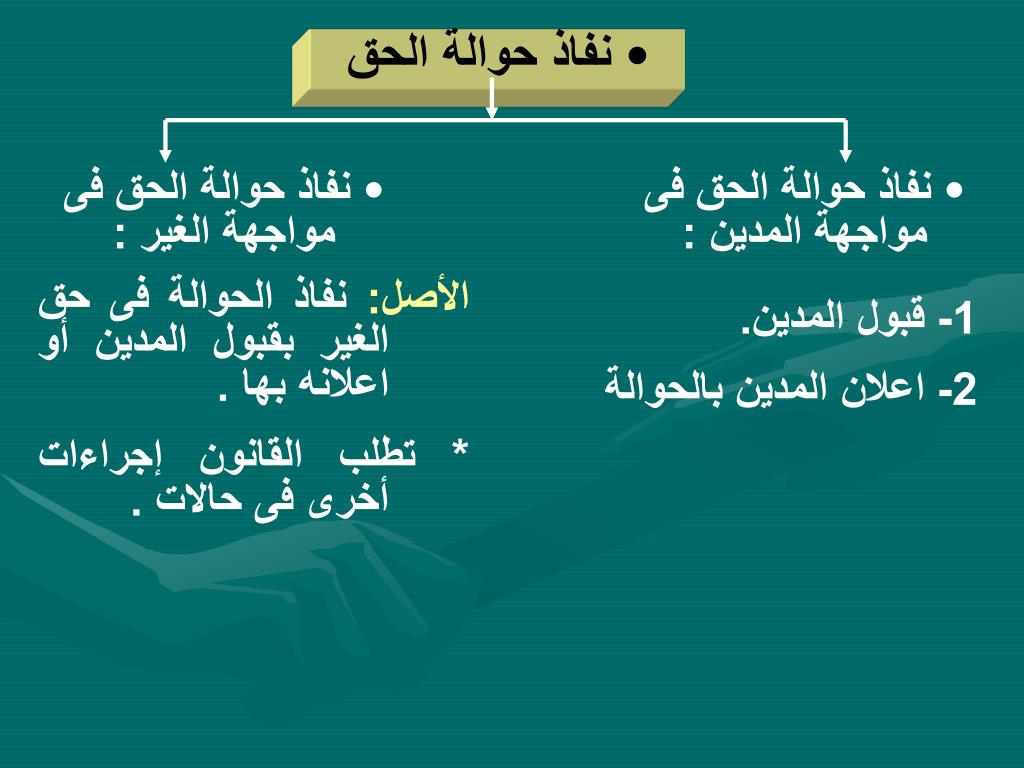 • نفاذ حوالة الحق

• نفاذ حوالة الحق فى مواجهة المدين :

1- قبول المدين.

2- اعلان المدين بالحوالة

• نفاذ حوالة الحق فى مواجهة الغير :

الأصل: نفاذ الحوالة فى حق الغير بقبول المدين أو اعلانه بها .

* تطلب القانون إجراءات أخرى فى حالات .